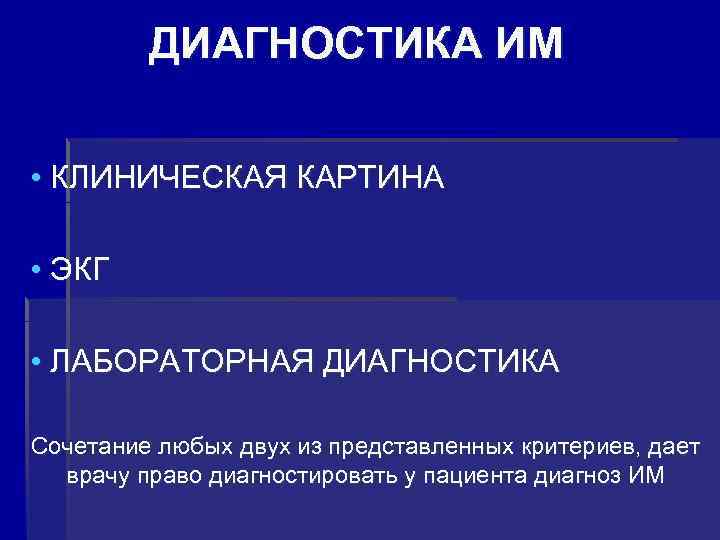 ДИАГНОСТИКА ИМ

• КЛИНИЧЕСКАЯ КАРТИНА

• ЭКГ

• ЛАБОРАТОРНАЯ ДИАГНОСТИКА

Сочетание любых двух из представленных критериев, дает врачу право диагностировать у пациента диагноз ИМ